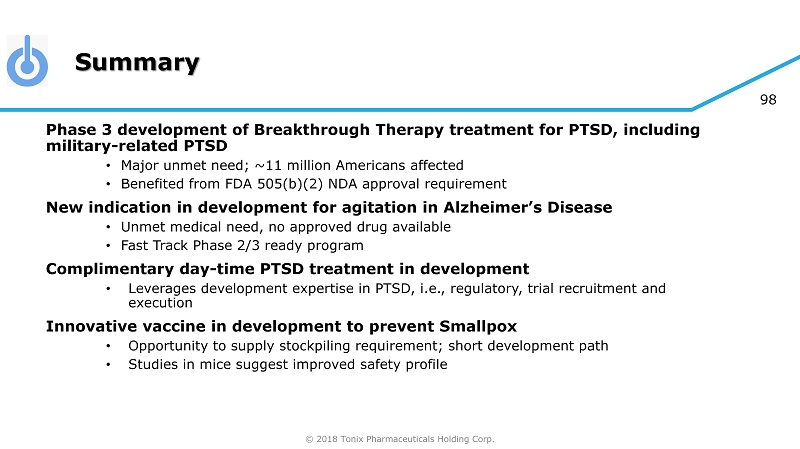 Summary

98

Phase 3 development of Breakthrough Therapy treatment for PTSD, including military-related PTSD

• Major unmet need; ~11 million Americans affected
• Benefited from FDA 505(b)(2) NDA approval requirement

New indication in development for agitation in Alzheimer's Disease

• Unmet medical need, no approved drug available
• Fast Track Phase 2/3 ready program

Complimentary day-time PTSD treatment in development

• Leverages development expertise in PTSD, i.e., regulatory, trial recruitment and execution

Innovative vaccine in development to prevent Smallpox

• Opportunity to supply stockpiling requirement; short development path
• Studies in mice suggest improved safety profile

© 2018 Tonix Pharmaceuticals Holding Corp.